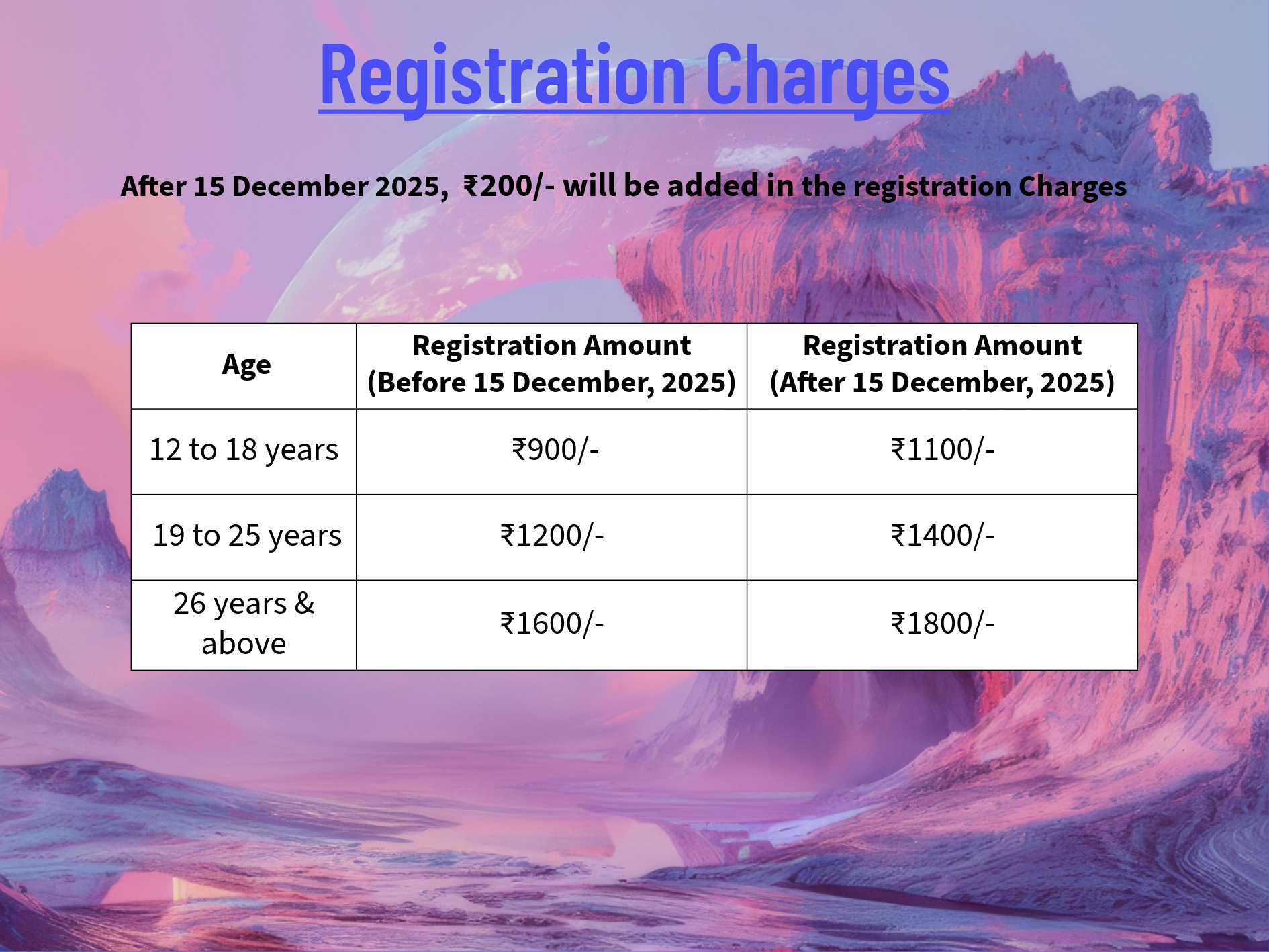 Registration Charges

After 15 December 2025,  ₹200/- will be added in the registration Charges

| Age | Registration Amount (Before 15 December, 2025) | Registration Amount (After 15 December, 2025) |
|---|---|---|
| 12 to 18 years | ₹900/- | ₹1100/- |
| 19 to 25 years | ₹1200/- | ₹1400/- |
| 26 years & above | ₹1600/- | ₹1800/- |